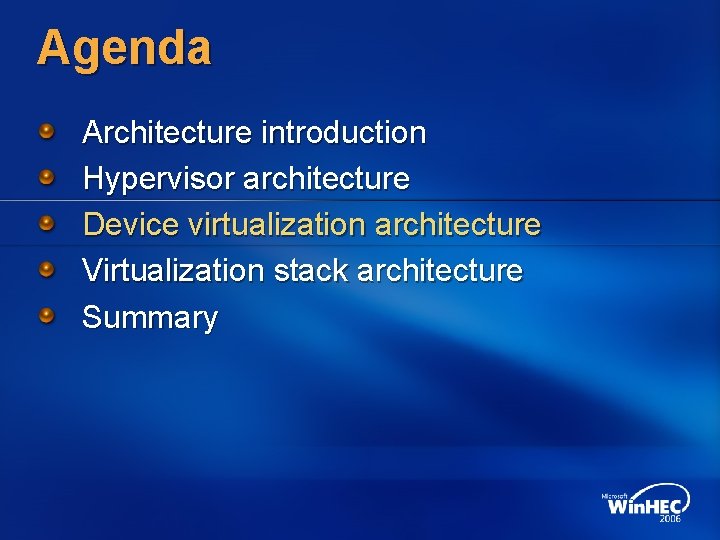 Agenda

Architecture introduction

Hypervisor architecture

Device virtualization architecture

Virtualization stack architecture

Summary

Microsoft WinHEC 2006